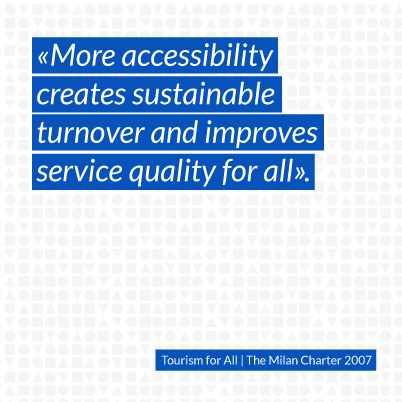 «More accessibility creates sustainable turnover and improves service quality for all».

Tourism for All | The Milan Charter 2007